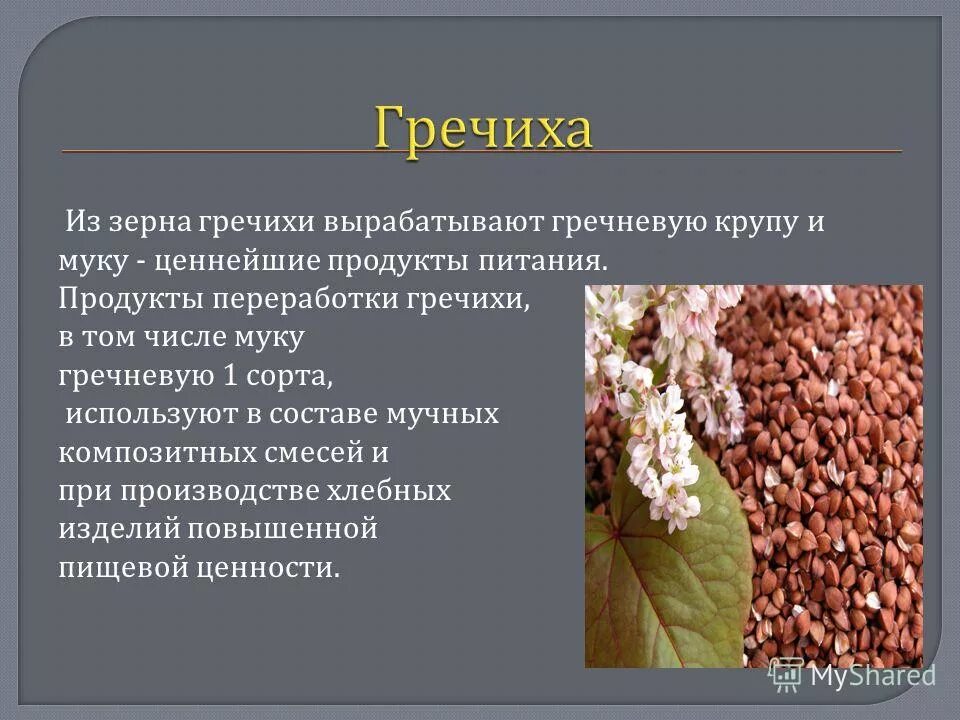 Гречиха

Из зерна гречихи вырабатывают гречневую крупу и муку - ценнейшие продукты питания.
Продукты переработки гречихи, в том числе муку гречневую 1 сорта, используют в составе мучных композитных смесей и при производстве хлебных изделий повышенной пищевой ценности.

MyShared